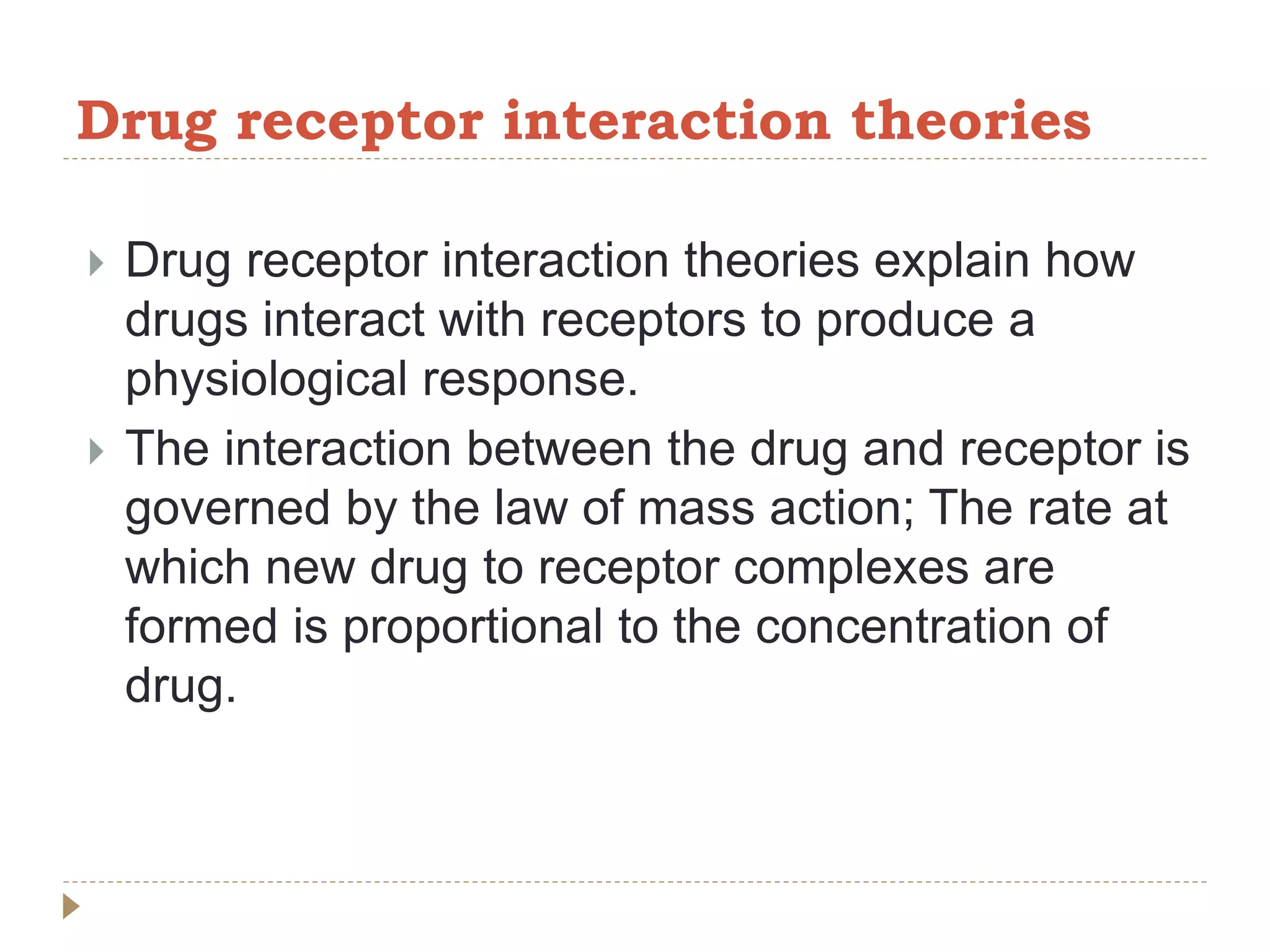 Drug receptor interaction theories

Drug receptor interaction theories explain how drugs interact with receptors to produce a physiological response.

The interaction between the drug and receptor is governed by the law of mass action; The rate at which new drug to receptor complexes are formed is proportional to the concentration of drug.